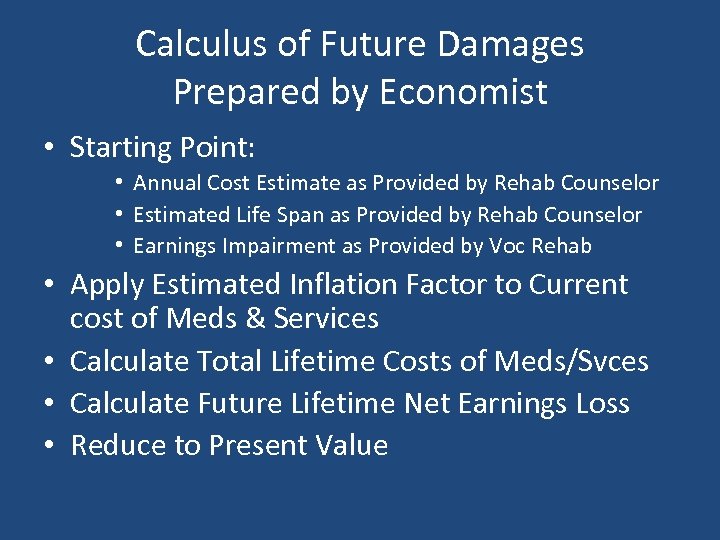 Calculus of Future Damages
Prepared by Economist

• Starting Point:
  • Annual Cost Estimate as Provided by Rehab Counselor
  • Estimated Life Span as Provided by Rehab Counselor
  • Earnings Impairment as Provided by Voc Rehab
• Apply Estimated Inflation Factor to Current cost of Meds & Services
• Calculate Total Lifetime Costs of Meds/Svces
• Calculate Future Lifetime Net Earnings Loss
• Reduce to Present Value